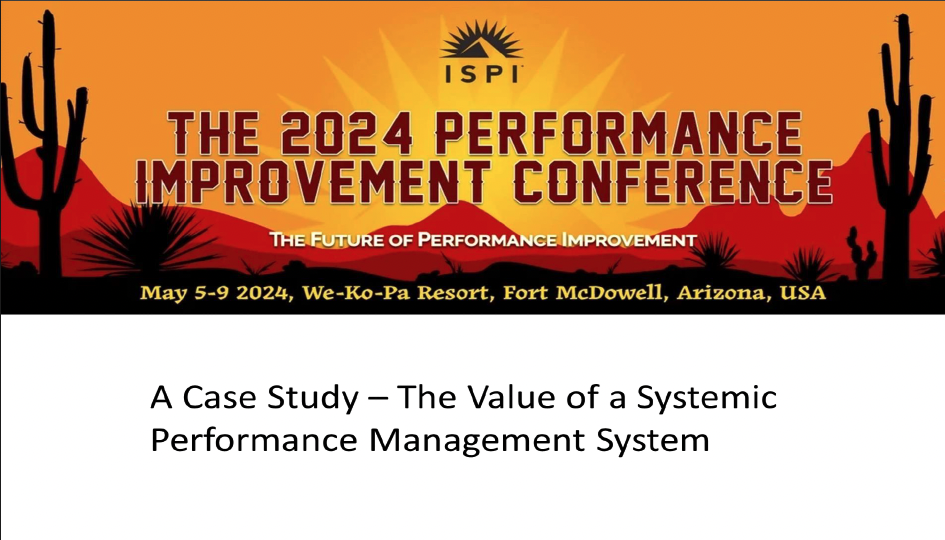 ISPI

THE 2024 PERFORMANCE IMPROVEMENT CONFERENCE

THE FUTURE OF PERFORMANCE IMPROVEMENT

May 5-9 2024, We-Ko-Pa Resort, Fort McDowell, Arizona, USA

A Case Study – The Value of a Systemic Performance Management System